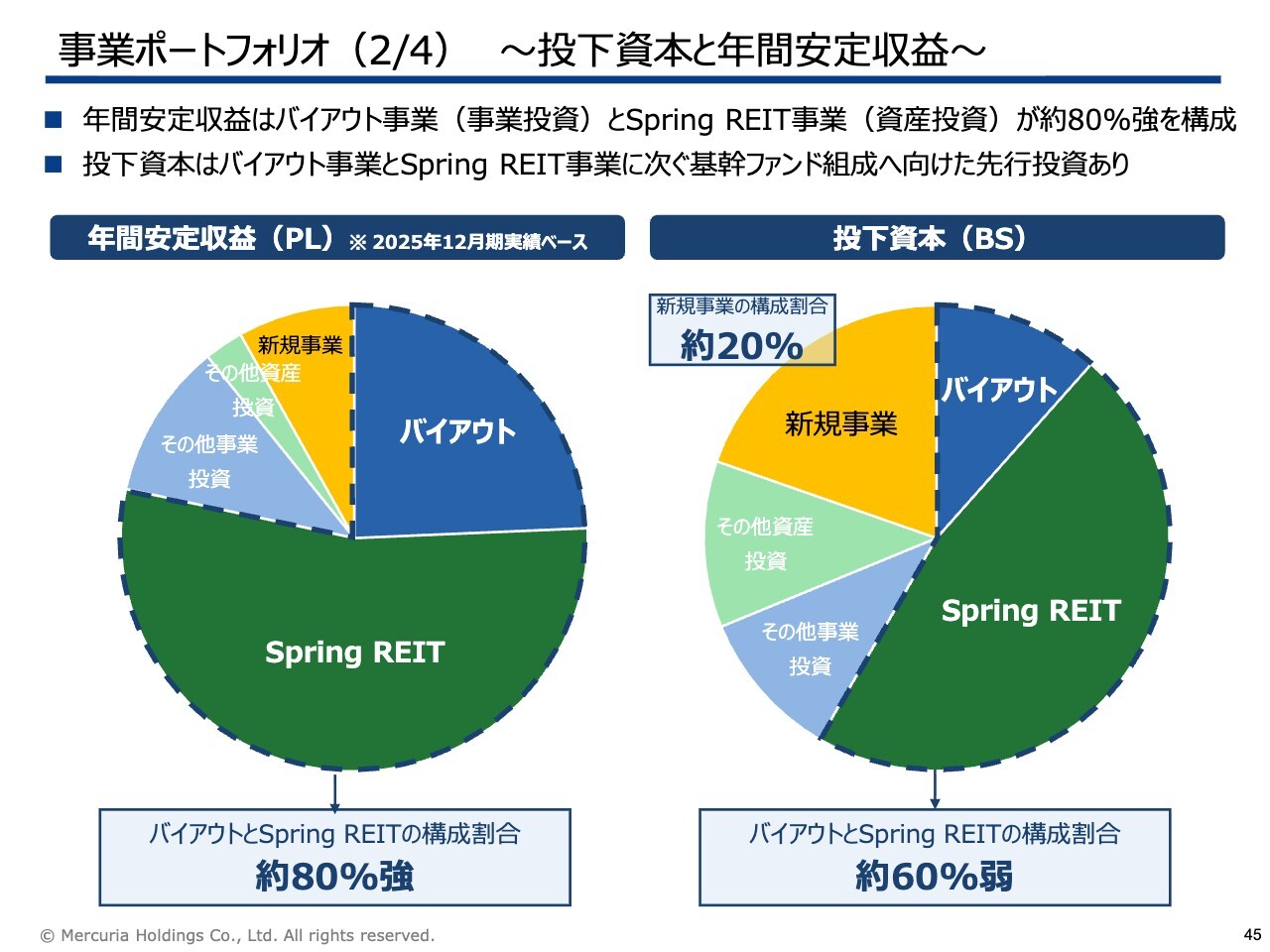 事業ポートフォリオ（2/4）　～投下資本と年間安定収益～

■ 年間安定収益はバイアウト事業（事業投資）とSpring REIT事業（資産投資）が約80%強を構成

■ 投下資本はバイアウト事業とSpring REIT事業に次ぐ基幹ファンド組成へ向けた先行投資あり

年間安定収益（PL）※ 2025年12月期実績ベース

新規事業
その他資産投資
その他事業投資
バイアウト
Spring REIT

バイアウトとSpring REITの構成割合
約80%強

投下資本（BS）

新規事業の構成割合
約20%

新規事業
バイアウト
その他資産投資
その他事業投資
Spring REIT

バイアウトとSpring REITの構成割合
約60%弱

© Mercuria Holdings Co., Ltd. All rights reserved.

45